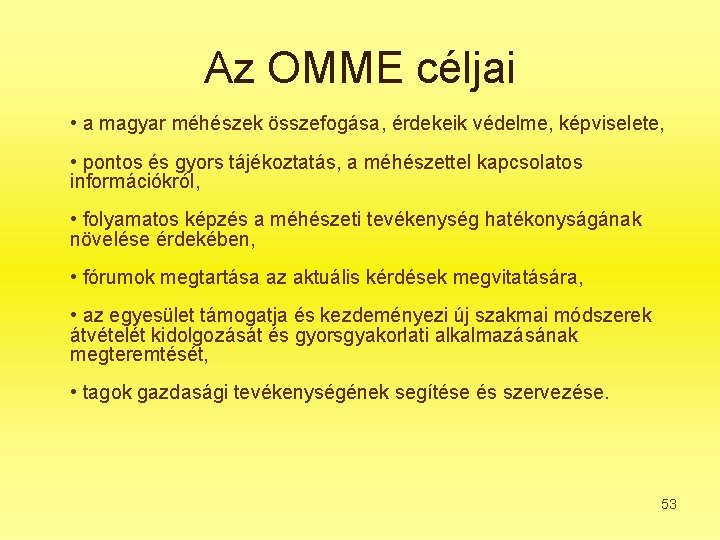 Az OMME céljai

• a magyar méhészek összefogása, érdekeik védelme, képviselete,

• pontos és gyors tájékoztatás, a méhészettel kapcsolatos információkról,

• folyamatos képzés a méhészeti tevékenység hatékonyságának növelése érdekében,

• fórumok megtartása az aktuális kérdések megvitatására,

• az egyesület támogatja és kezdeményezi új szakmai módszerek átvételét kidolgozását és gyorsgyakorlati alkalmazásának megteremtését,

• tagok gazdasági tevékenységének segítése és szervezése.

53